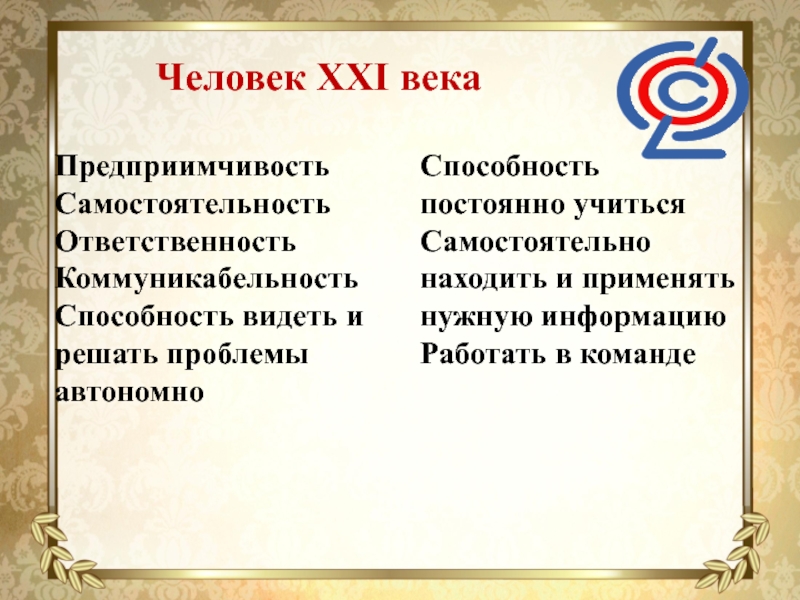 Человек XXI века

Предприимчивость
Самостоятельность
Ответственность
Коммуникабельность
Способность видеть и решать проблемы автономно

Способность постоянно учиться
Самостоятельно находить и применять нужную информацию
Работать в команде